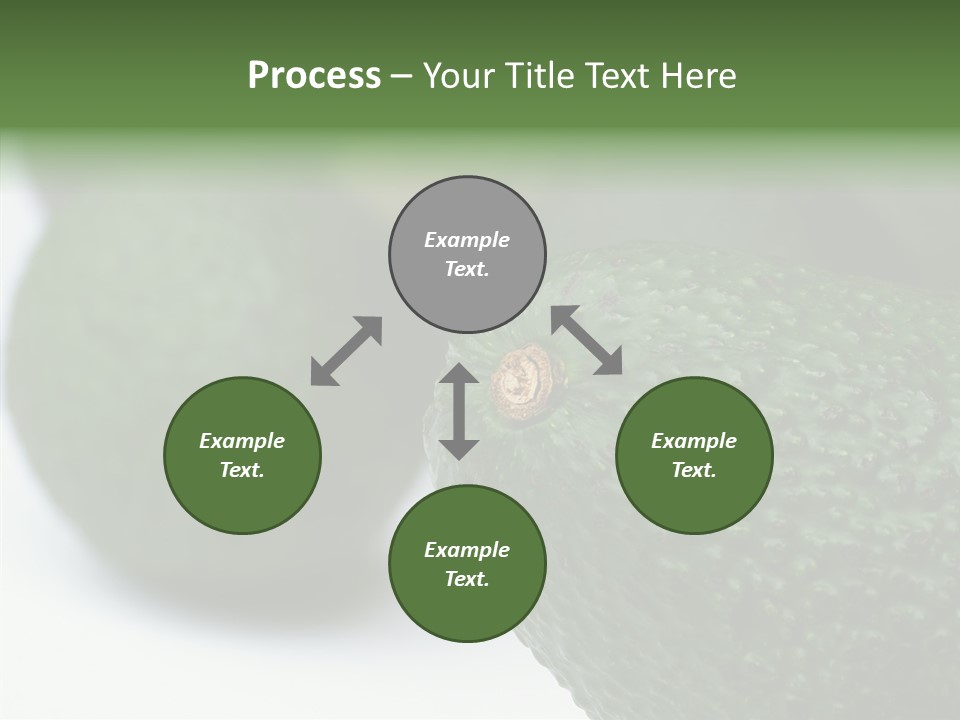 Process – Your Title Text Here

Example Text.

Example Text.

Example Text.

Example Text.